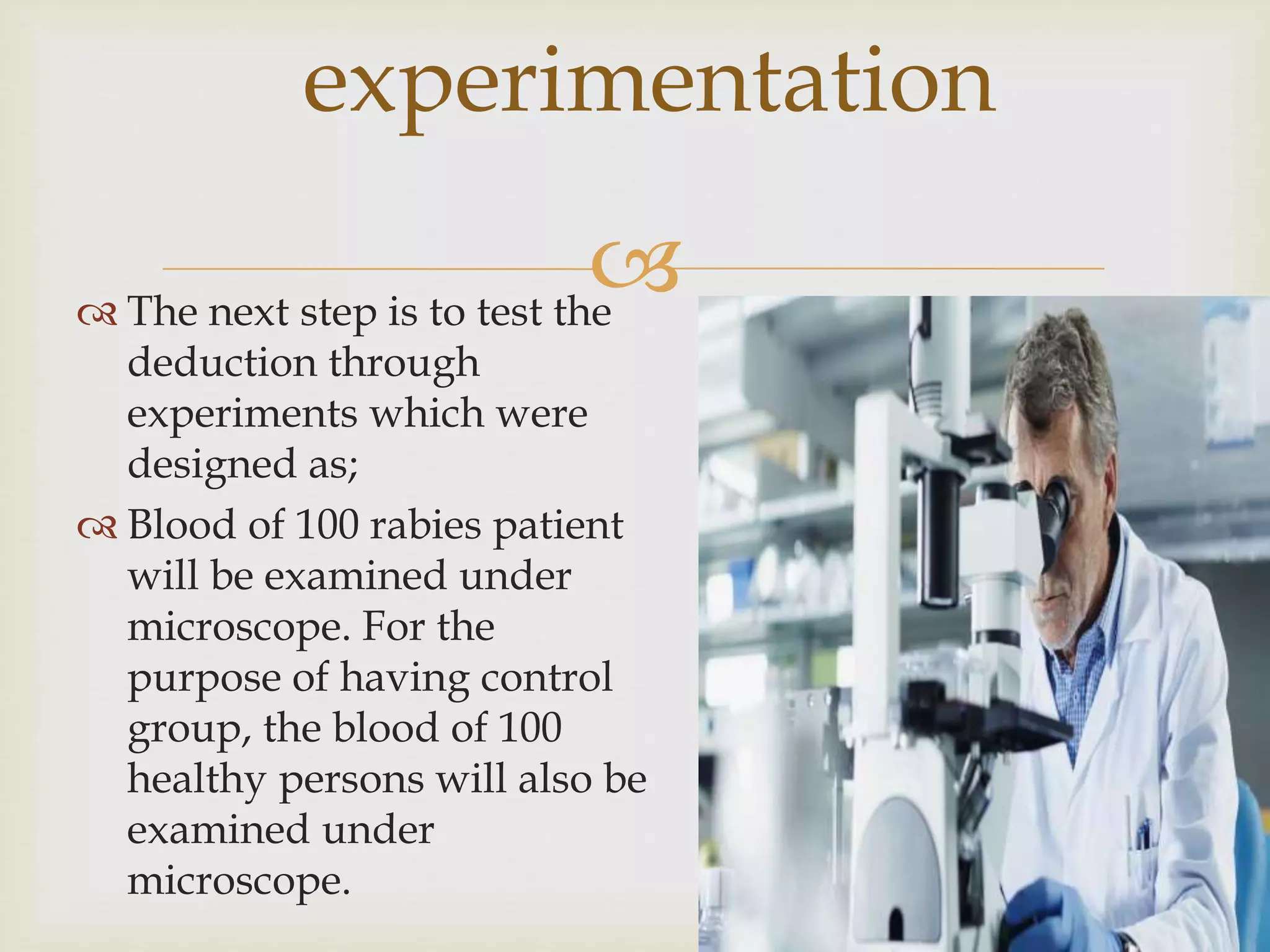 experimentation

The next step is to test the deduction through experiments which were designed as;

Blood of 100 rabies patient will be examined under microscope. For the purpose of having control group, the blood of 100 healthy persons will also be examined under microscope.